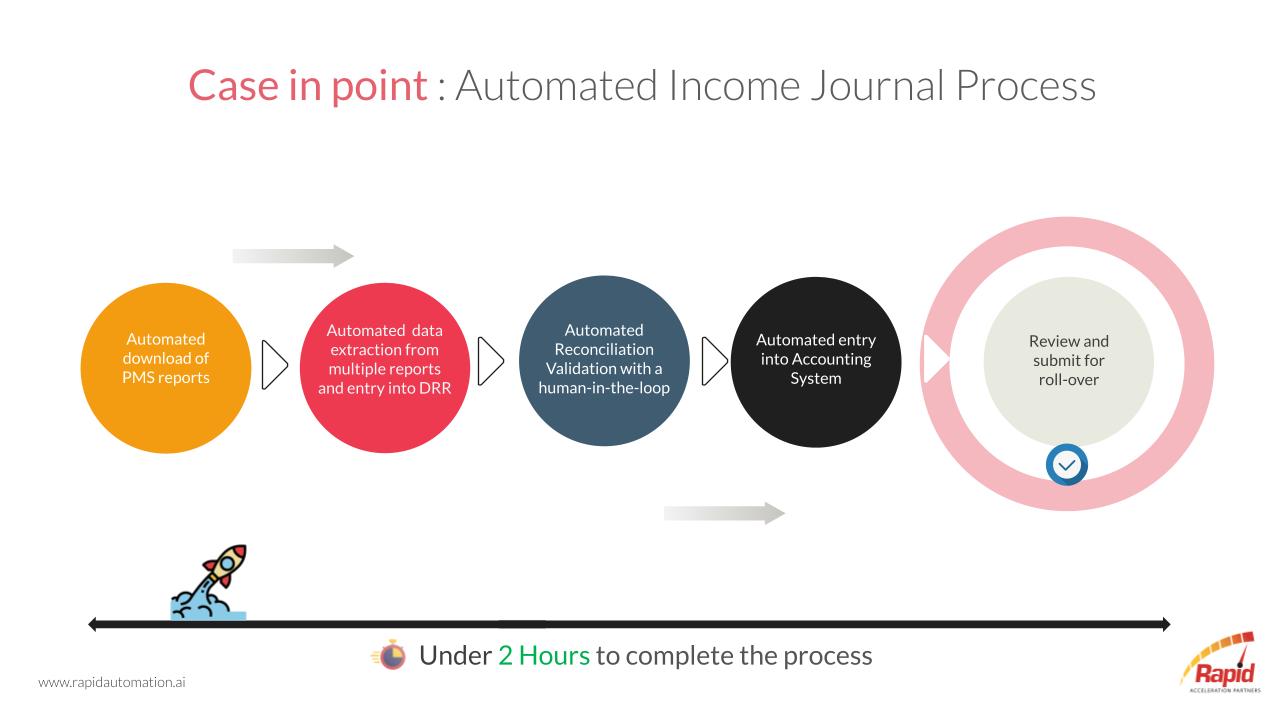 Case in point : Automated Income Journal Process

Automated download of PMS reports

Automated data extraction from multiple reports and entry into DRR

Automated Reconciliation Validation with a human-in-the-loop

Automated entry into Accounting System

Review and submit for roll-over

Under 2 Hours to complete the process

www.rapidautomation.ai

Rapid
ACCELERATION PARTNERS